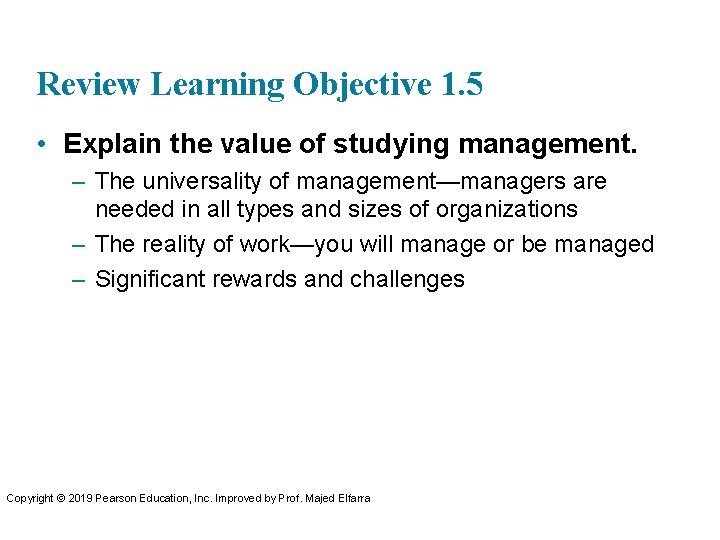 Review Learning Objective 1.5

• Explain the value of studying management.

– The universality of management—managers are needed in all types and sizes of organizations

– The reality of work—you will manage or be managed

– Significant rewards and challenges

Copyright © 2019 Pearson Education, Inc. Improved by Prof. Majed Elfarra